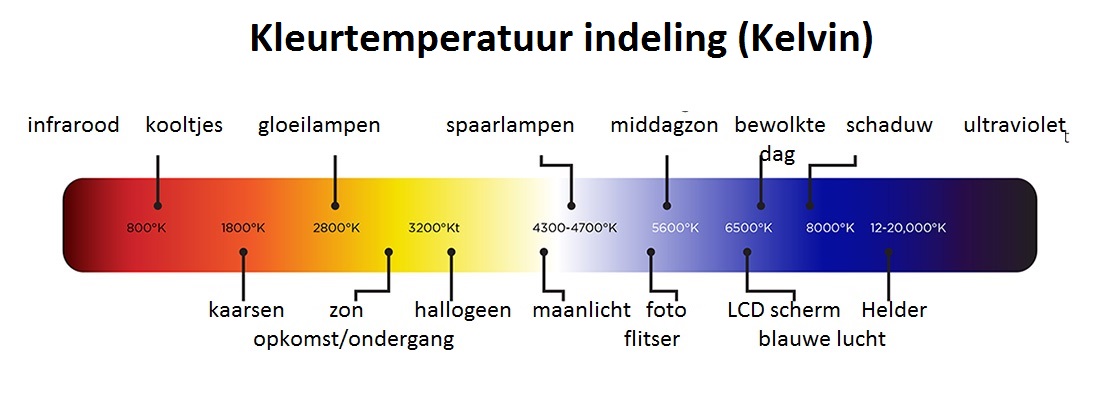 Kleurtemperatuur indeling (Kelvin)

infrarood kooltjes gloeilampen spaarlampen middagzon bewolkte dag schaduw ultraviolet

800°K 1800°K 2800°K 3200°Kt 4300-4700°K 5600°K 6500°K 8000°K 12-20,000°K

kaarsen zon opkomst/ondergang hallogeen maanlicht foto flitser LCD scherm Helder blauwe lucht